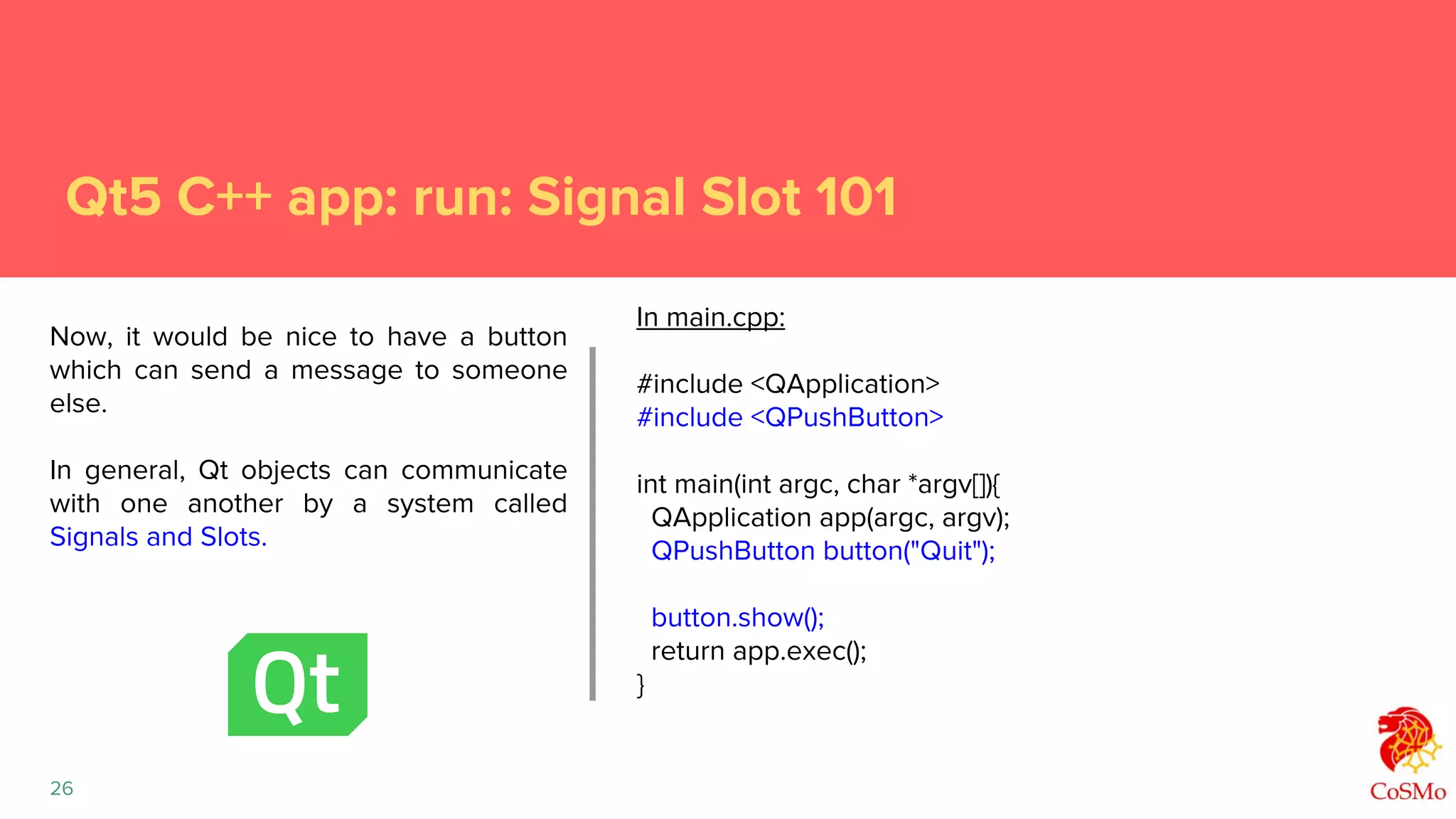 Qt5 C++ app: run: Signal Slot 101

Now, it would be nice to have a button which can send a message to someone else.

In general, Qt objects can communicate with one another by a system called Signals and Slots.

Qt

In main.cpp:

#include <QApplication>
#include <QPushButton>

int main(int argc, char *argv[]){
QApplication app(argc, argv);
QPushButton button("Quit");

button.show();
return app.exec();
}

26

CoSMo